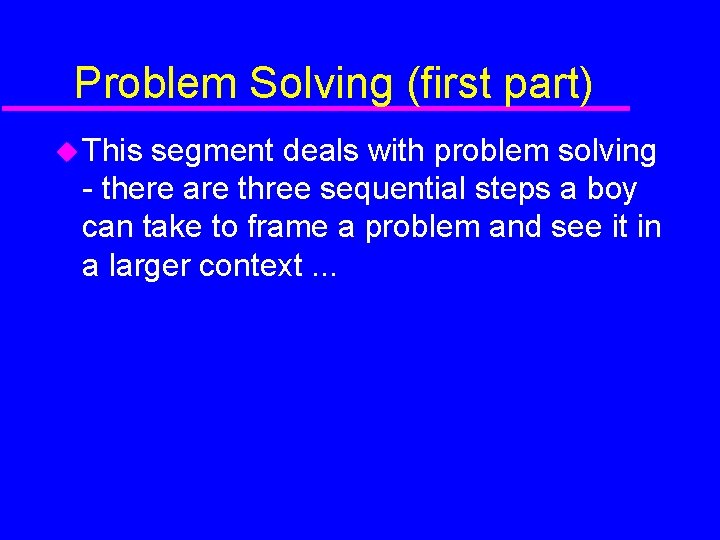 Problem Solving (first part)

This segment deals with problem solving - there are three sequential steps a boy can take to frame a problem and see it in a larger context ...